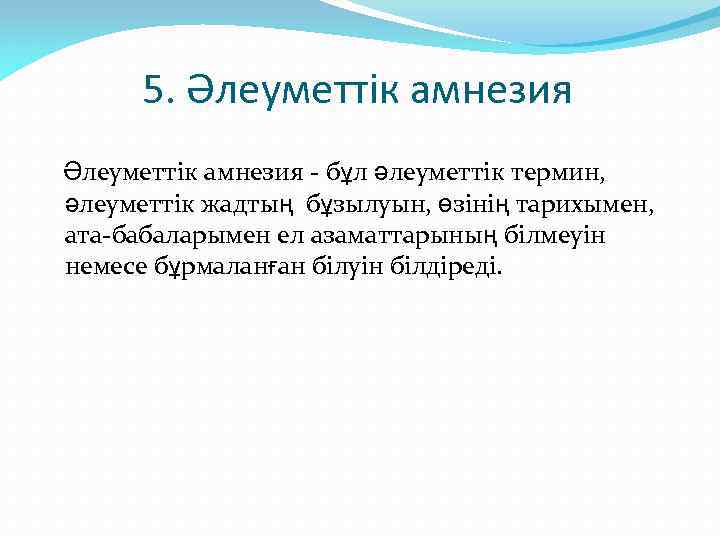 5. Әлеуметтік амнезия

Әлеуметтік амнезия - бұл әлеуметтік термин, әлеуметтік жадтың бұзылуын, өзінің тарихымен, ата-бабаларымен ел азаматтарының білмеуін немесе бұрмаланған білуін білдіреді.